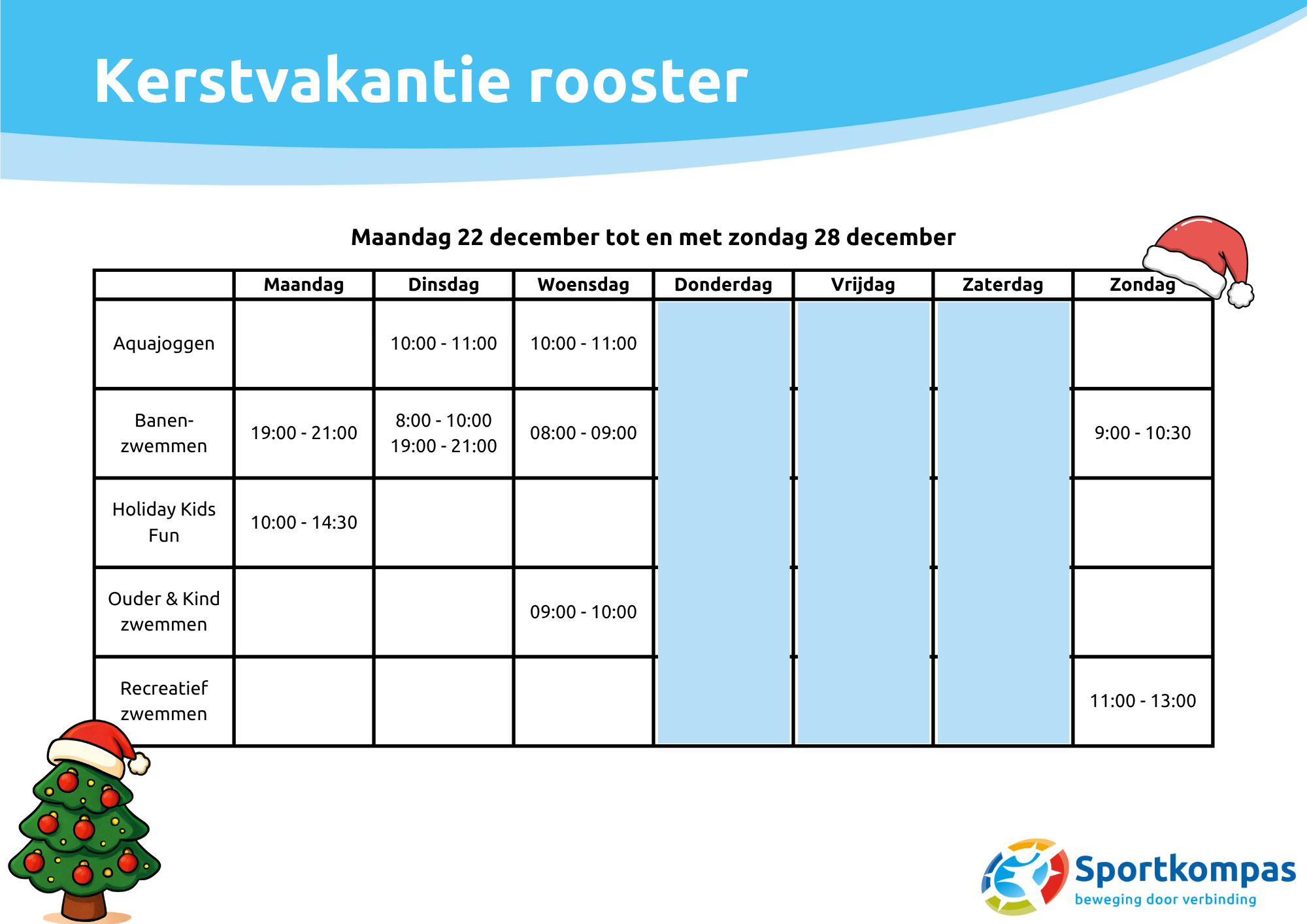 Kerstvakantie rooster

Maandag 22 december tot en met zondag 28 december

| | Maandag | Dinsdag | Woensdag | Donderdag | Vrijdag | Zaterdag | Zondag |
|---|---|---|---|---|---|---|---|
| Aquajoggen | | 10:00 - 11:00 | 10:00 - 11:00 | | | | |
| Banen-zwemmen | 19:00 - 21:00 | 8:00 - 10:00 19:00 - 21:00 | 08:00 - 09:00 | | | | 9:00 - 10:30 |
| Holiday Kids Fun | 10:00 - 14:30 | | | | | | |
| Ouder & Kind zwemmen | | | 09:00 - 10:00 | | | | |
| Recreatief zwemmen | | | | | | | 11:00 - 13:00 |

Sportkompas
beweging door verbinding